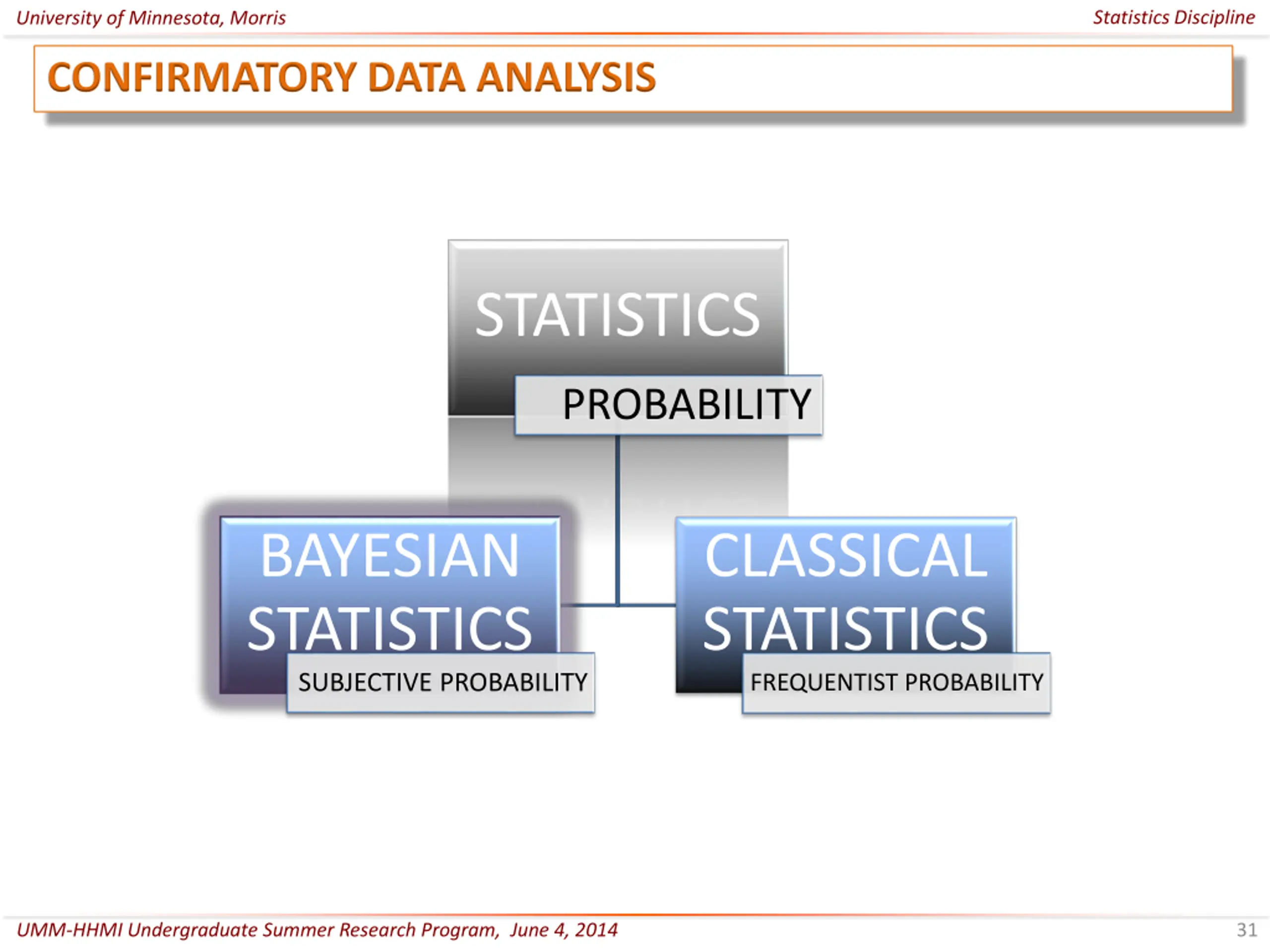 University of Minnesota, Morris

Statistics Discipline

CONFIRMATORY DATA ANALYSIS

STATISTICS

PROBABILITY

BAYESIAN STATISTICS

SUBJECTIVE PROBABILITY

CLASSICAL STATISTICS

FREQUENTIST PROBABILITY

UMM-HHMI Undergraduate Summer Research Program, June 4, 2014

31